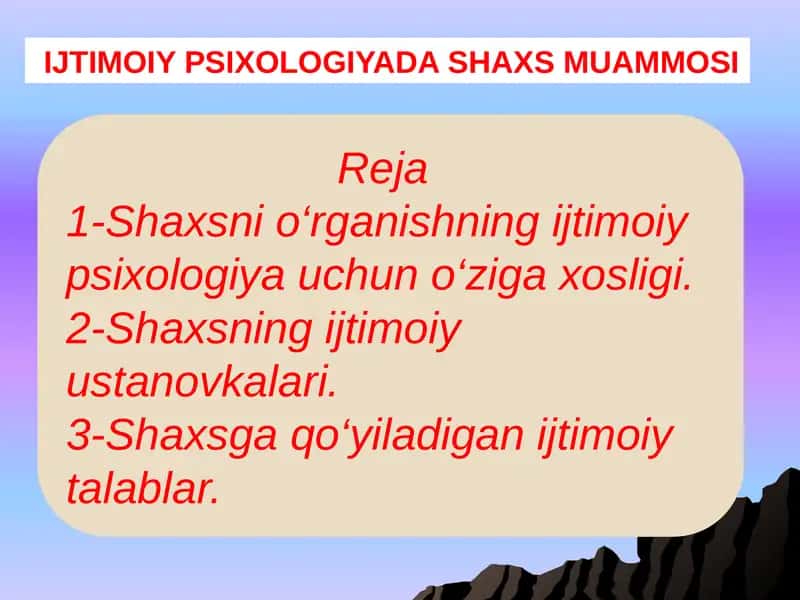 IJTIMOIY PSIXOLOGIYADA SHAXS MUAMMOSI

Reja

1-Shaxsni o‘rganishning ijtimoiy psixologiya uchun o‘ziga xosligi.

2-Shaxsning ijtimoiy ustanovkalari.

3-Shaxsga qo‘yiladigan ijtimoiy talablar.